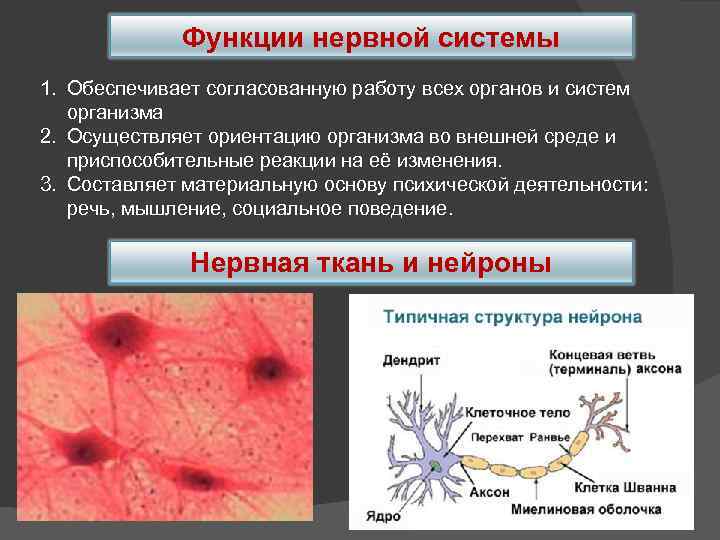 Функции нервной системы

1. Обеспечивает согласованную работу всех органов и систем организма
2. Осуществляет ориентацию организма во внешней среде и приспособительные реакции на её изменения.
3. Составляет материальную основу психической деятельности: речь, мышление, социальное поведение.

Нервная ткань и нейроны

Типичная структура нейрона

Дендрит

Концевая ветвь (терминаль) аксона

Клеточное тело

Перехват Ранвье

Аксон

Клетка Шванна

Ядро

Миелиновая оболочка